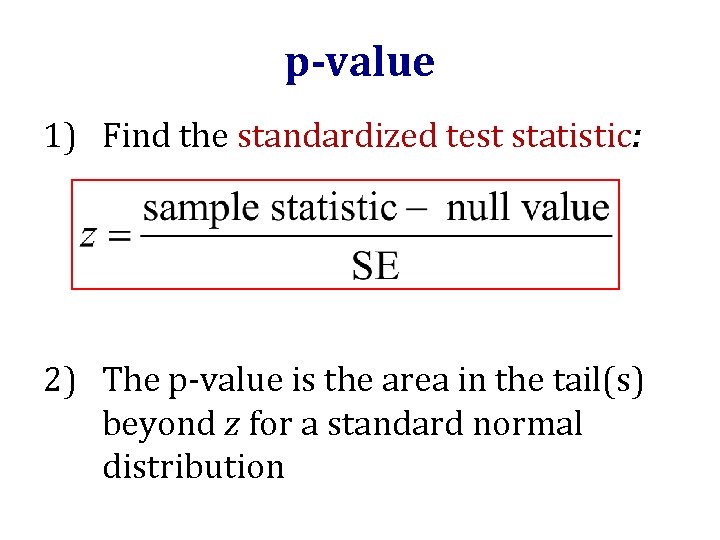 p-value

1) Find the standardized test statistic:

$z = \frac{\text{sample statistic} - \text{null value}}{\text{SE}}$

2) The p-value is the area in the tail(s) beyond $z$ for a standard normal distribution